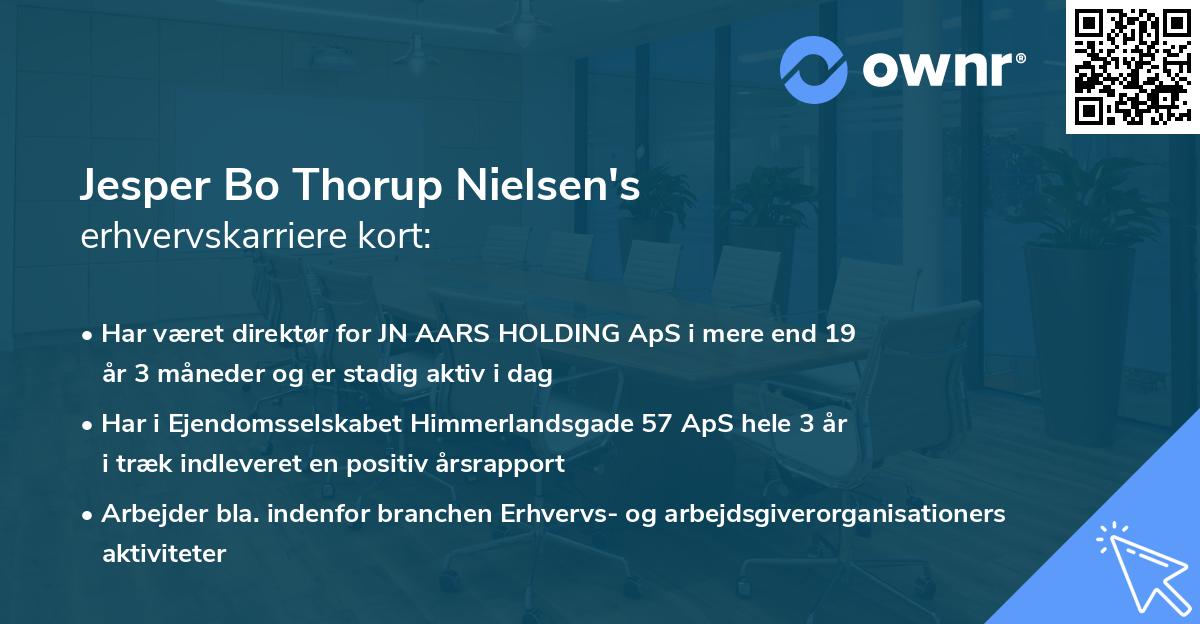 ownr®

Jesper Bo Thorup Nielsen's
erhvervskarriere kort:

• Har været direktør for JN AARS HOLDING ApS i mere end 19 år 3 måneder og er stadig aktiv i dag
• Har i Ejendomsselskabet Himmerlandsgade 57 ApS hele 3 år i træk indleveret en positiv årsrapport
• Arbejder bla. indenfor branchen Erhvervs- og arbejdsgiverorganisationers aktiviteter